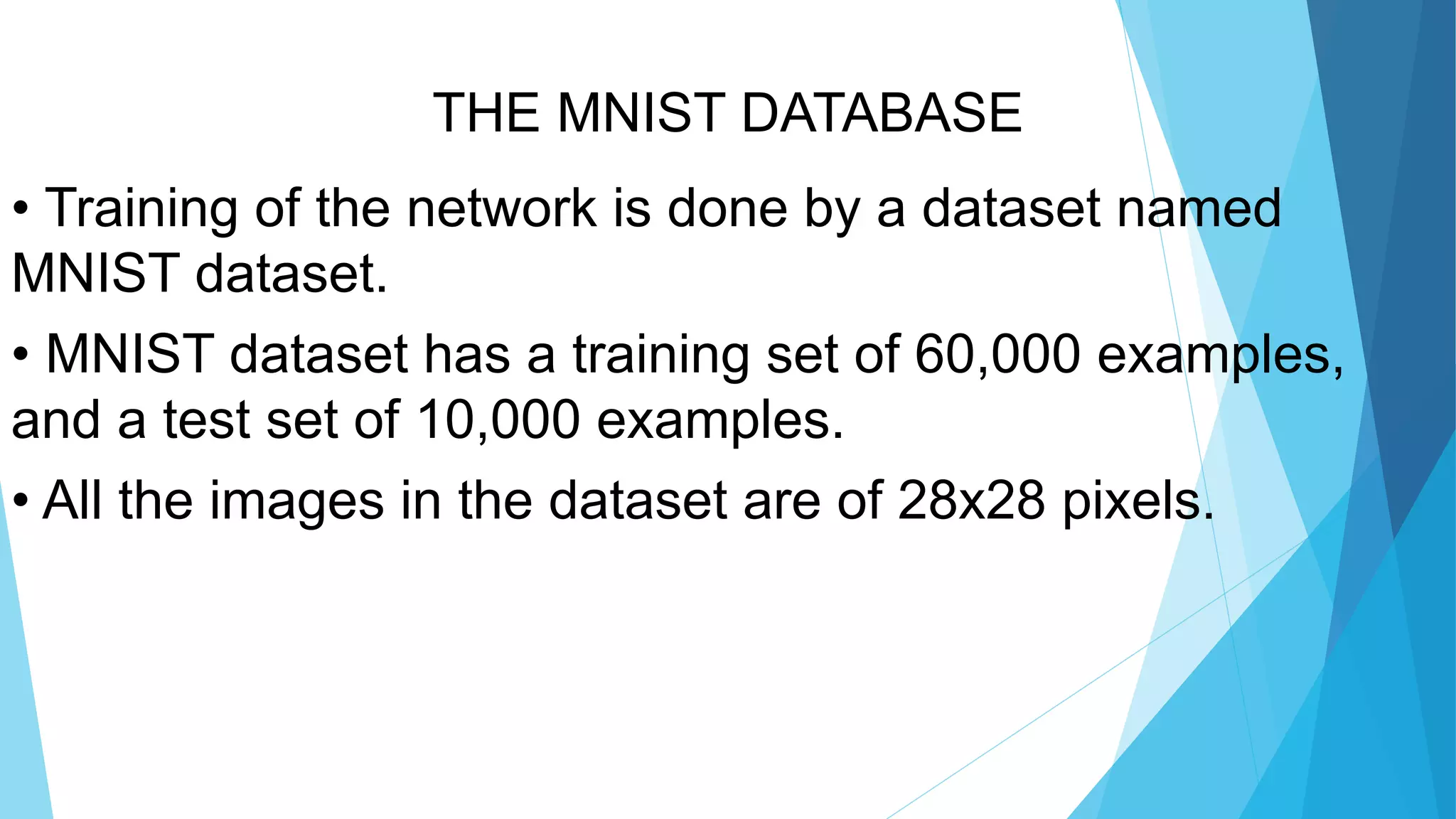 THE MNIST DATABASE

• Training of the network is done by a dataset named MNIST dataset.

• MNIST dataset has a training set of 60,000 examples, and a test set of 10,000 examples.

• All the images in the dataset are of 28x28 pixels.